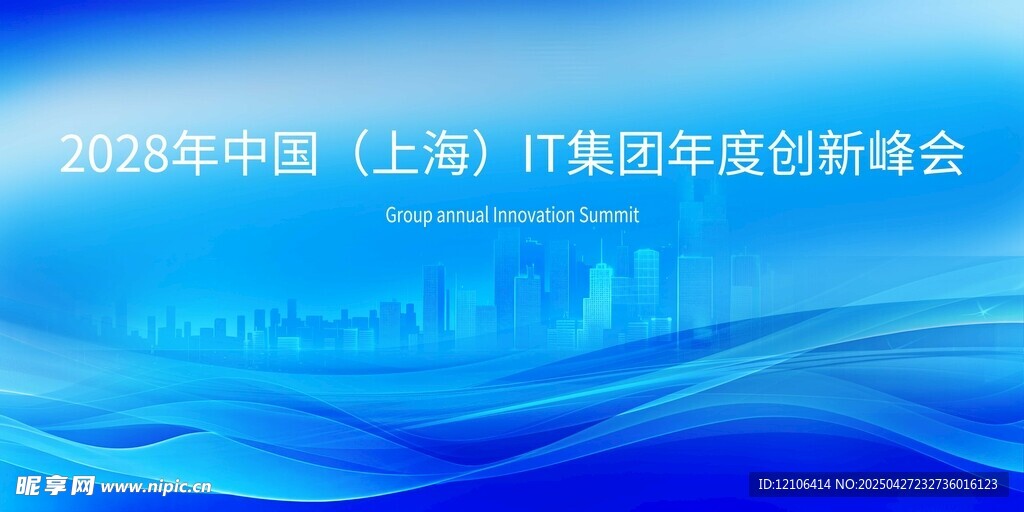 2028年中国（上海）IT集团年度创新峰会

Group annual Innovation Summit

昵享网 www.nipic.cn

ID:12106414 NO:20250427232736016123